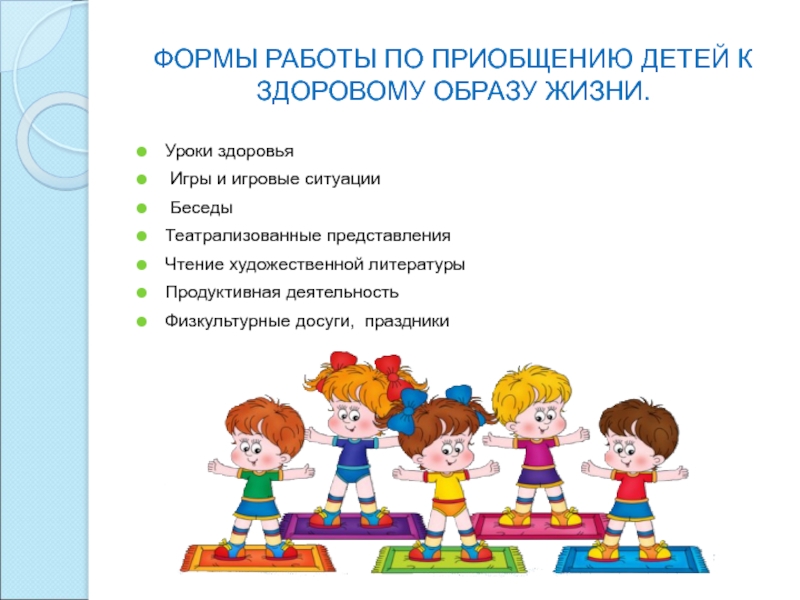 ФОРМЫ РАБОТЫ ПО ПРИОБЩЕНИЮ ДЕТЕЙ К ЗДОРОВОМУ ОБРАЗУ ЖИЗНИ.

- Уроки здоровья
- Игры и игровые ситуации
- Беседы
- Театрализованные представления
- Чтение художественной литературы
- Продуктивная деятельность
- Физкультурные досуги, праздники